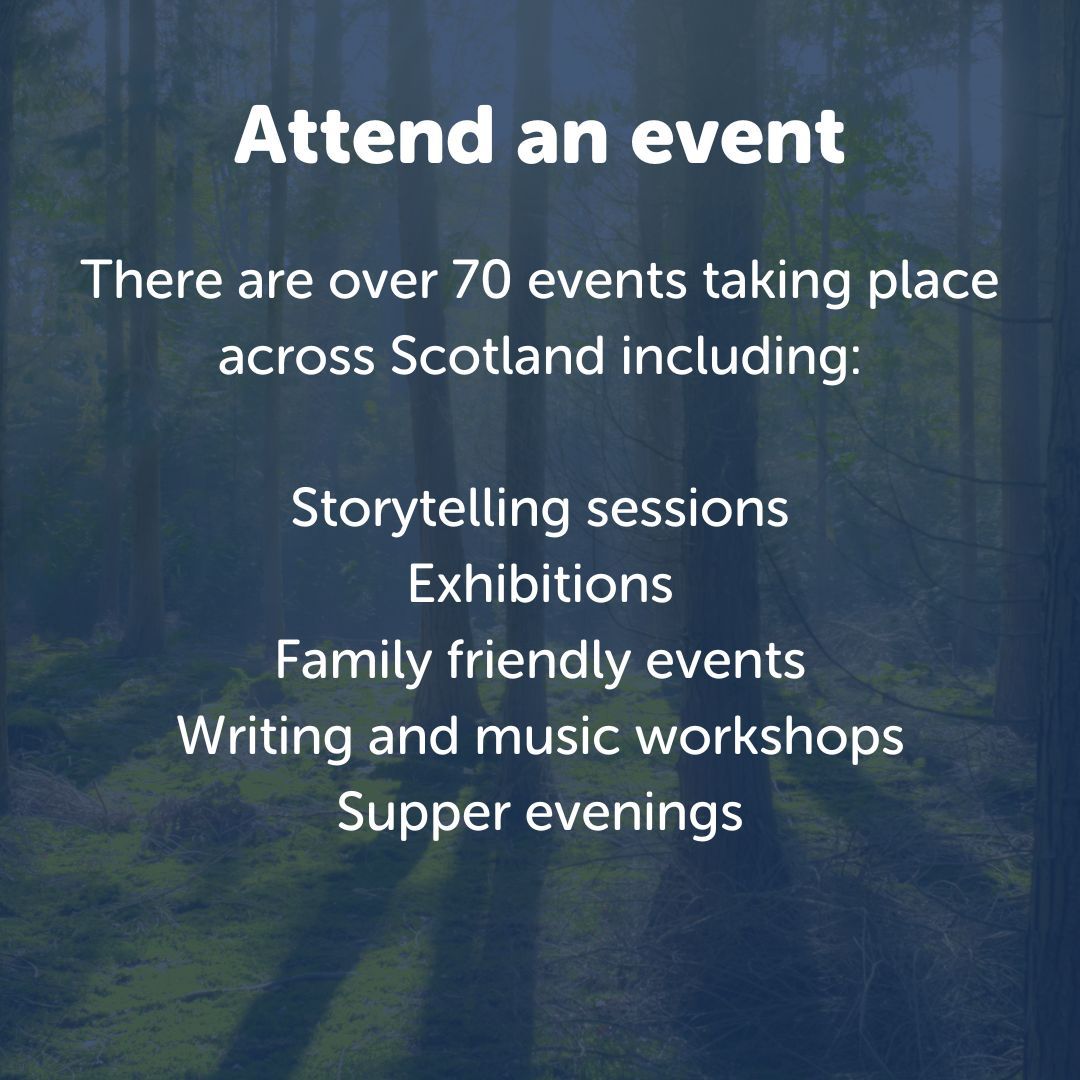 Attend an event

There are over 70 events taking place across Scotland including:

Storytelling sessions
Exhibitions
Family friendly events
Writing and music workshops
Supper evenings